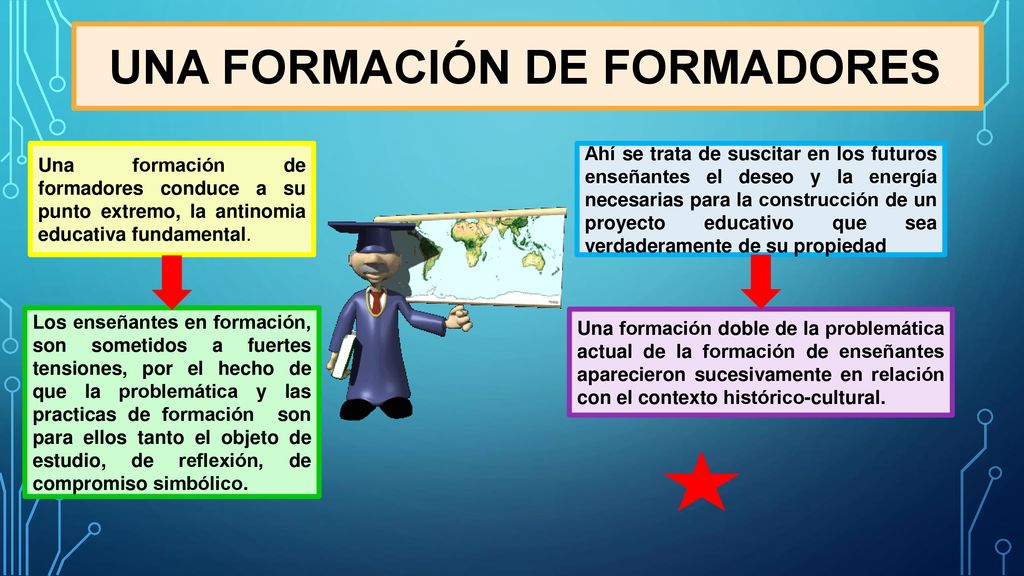 UNA FORMACIÓN DE FORMADORES

Una formación de formadores conduce a su punto extremo, la antinomia educativa fundamental.

Los enseñantes en formación, son sometidos a fuertes tensiones, por el hecho de que la problemática y las practicas de formación son para ellos tanto el objeto de estudio, de reflexión, de compromiso simbólico.

Ahí se trata de suscitar en los futuros enseñantes el deseo y la energía necesarias para la construcción de un proyecto educativo que sea verdaderamente de su propiedad

Una formación doble de la problemática actual de la formación de enseñantes aparecieron sucesivamente en relación con el contexto histórico-cultural.